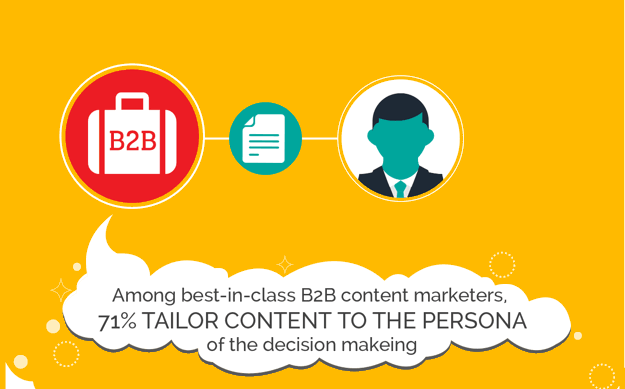 B2B

Among best-in-class B2B content marketers,
71% TAILOR CONTENT TO THE PERSONA
of the decision makeing